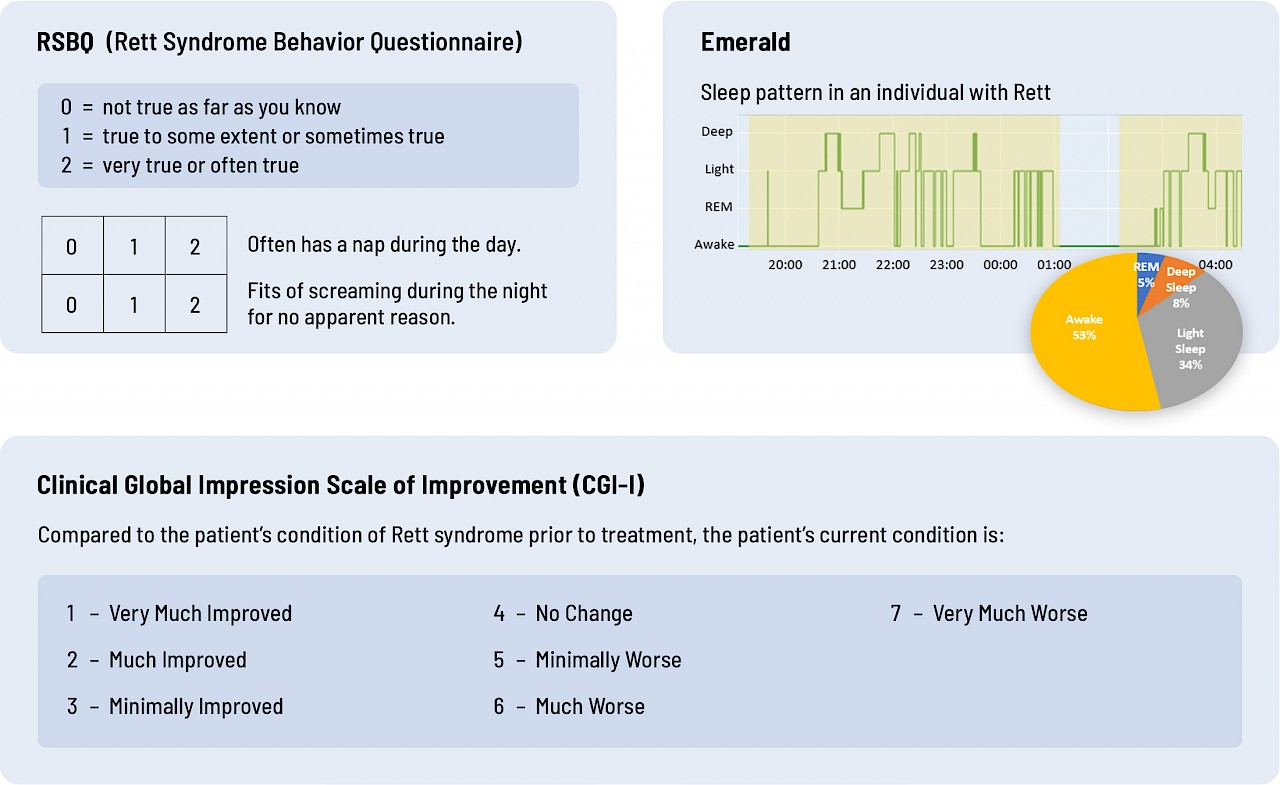 RSBQ (Rett Syndrome Behavior Questionnaire)

0 = not true as far as you know
1 = true to some extent or sometimes true
2 = very true or often true

| 0 | 1 | 2 | Often has a nap during the day. |
|---|---|---|---|
| 0 | 1 | 2 | Fits of screaming during the night for no apparent reason. |

Emerald

Sleep pattern in an individual with Rett

Deep
Light
REM
Awake

20:00 21:00 22:00 23:00 00:00 01:00 04:00

REM 5%
Deep Sleep 8%
Light Sleep 34%
Awake 53%

Clinical Global Impression Scale of Improvement (CGI-I)

Compared to the patient's condition of Rett syndrome prior to treatment, the patient's current condition is:

1 – Very Much Improved
2 – Much Improved
3 – Minimally Improved
4 – No Change
5 – Minimally Worse
6 – Much Worse
7 – Very Much Worse